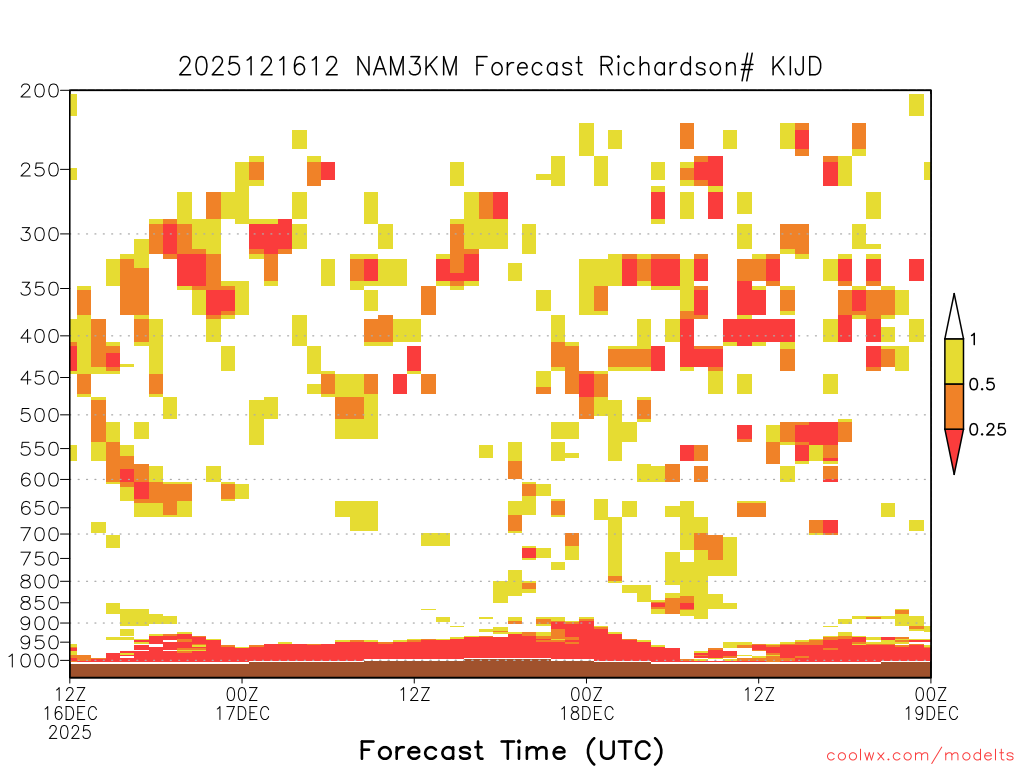 2025121612 NAM3KM Forecast Richardson# KIJD

200
250
300
350
400
450
500
550
600
650
700
750
800
850
900
950
1000

1
0.5
0.25

12Z 16DEC 2025
00Z 17DEC
12Z
00Z 18DEC
12Z
00Z 19DEC

Forecast Time (UTC)

coolwx.com/modelts